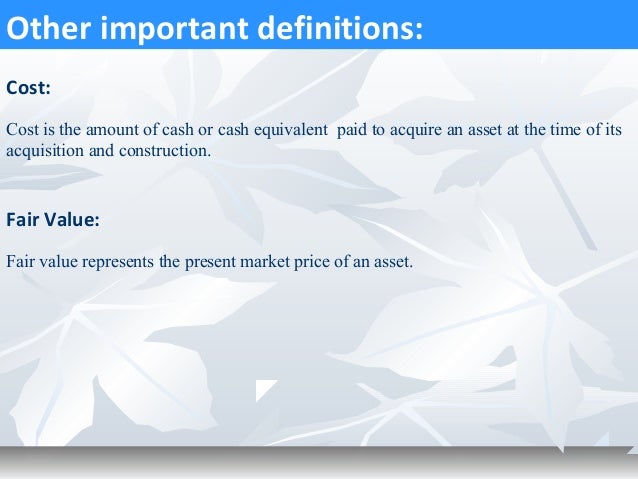 Other important definitions:

Cost:

Cost is the amount of cash or cash equivalent paid to acquire an asset at the time of its acquisition and construction.

Fair Value:

Fair value represents the present market price of an asset.